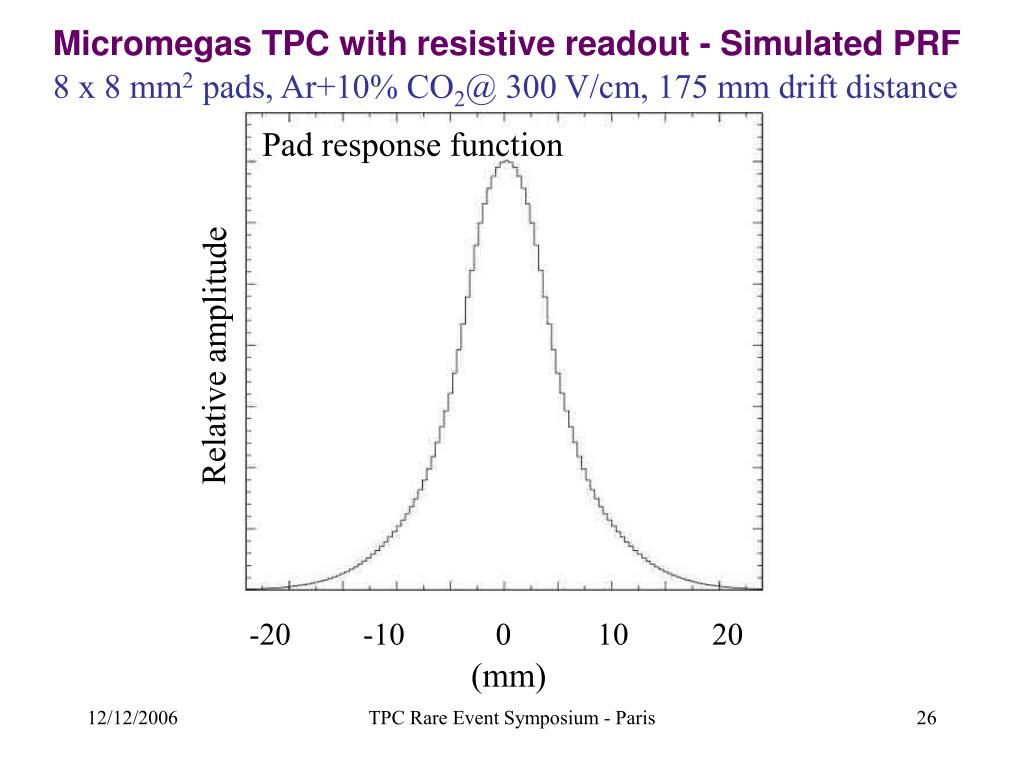 Micromegas TPC with resistive readout - Simulated PRF
8 x 8 mm$^2$ pads, Ar+10% $CO_2$@ 300 V/cm, 175 mm drift distance

Pad response function

Relative amplitude

-20 -10 0 10 20
(mm)

12/12/2006
TPC Rare Event Symposium - Paris
26